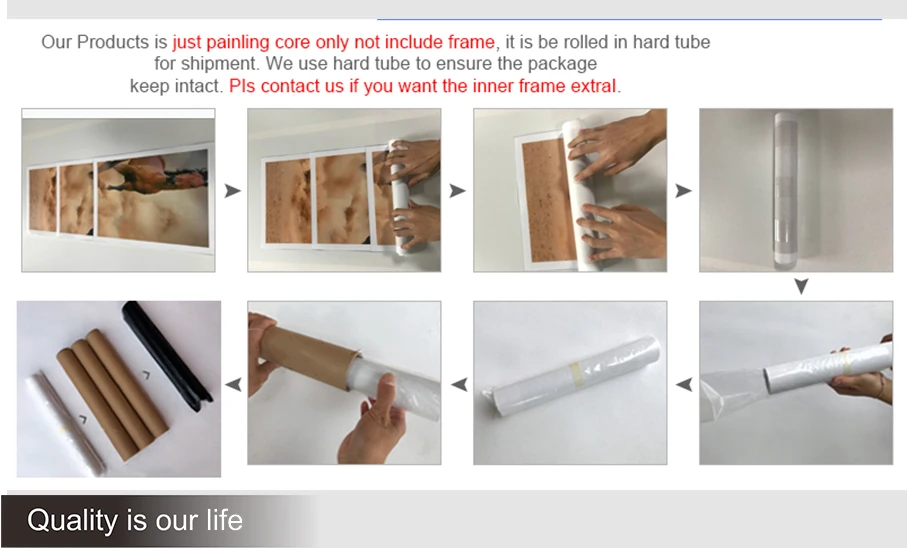 Our Products is just painling core only not include frame, it is be rolled in hard tube for shipment. We use hard tube to ensure the package keep intact. Pls contact us if you want the inner frame extral.

Quality is our life